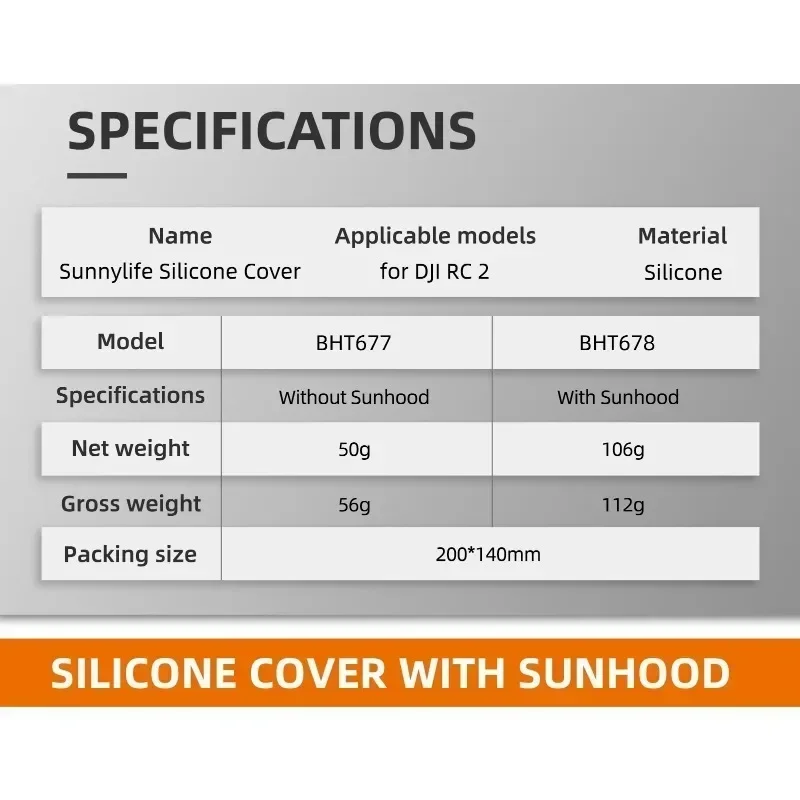 SPECIFICATIONS

| Name | Applicable models | Material |
|---|---|---|
| Sunnylife Silicone Cover | for DJI RC 2 | Silicone |

| Model | BHT677 | BHT678 |
|---|---|---|
| Specifications | Without Sunhood | With Sunhood |
| Net weight | 50g | 106g |
| Gross weight | 56g | 112g |
| Packing size | 200*140mm | |

SILICONE COVER WITH SUNHOOD